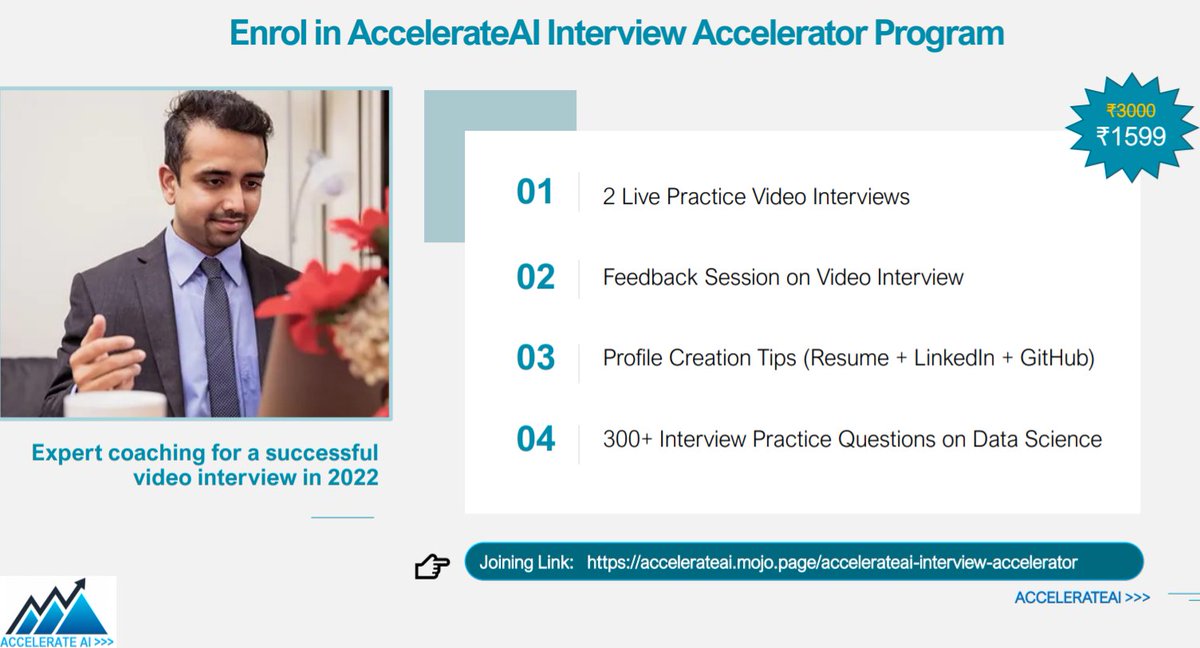 Enrol in AccelerateAI Interview Accelerator Program

₹3000
₹1599

01 2 Live Practice Video Interviews

02 Feedback Session on Video Interview

03 Profile Creation Tips (Resume + LinkedIn + GitHub)

04 300+ Interview Practice Questions on Data Science

Expert coaching for a successful video interview in 2022

Joining Link: https://accelerateai.mojo.page/accelerateai-interview-accelerator

ACCELERATEAI >>>

ACCELERATE AI >>>